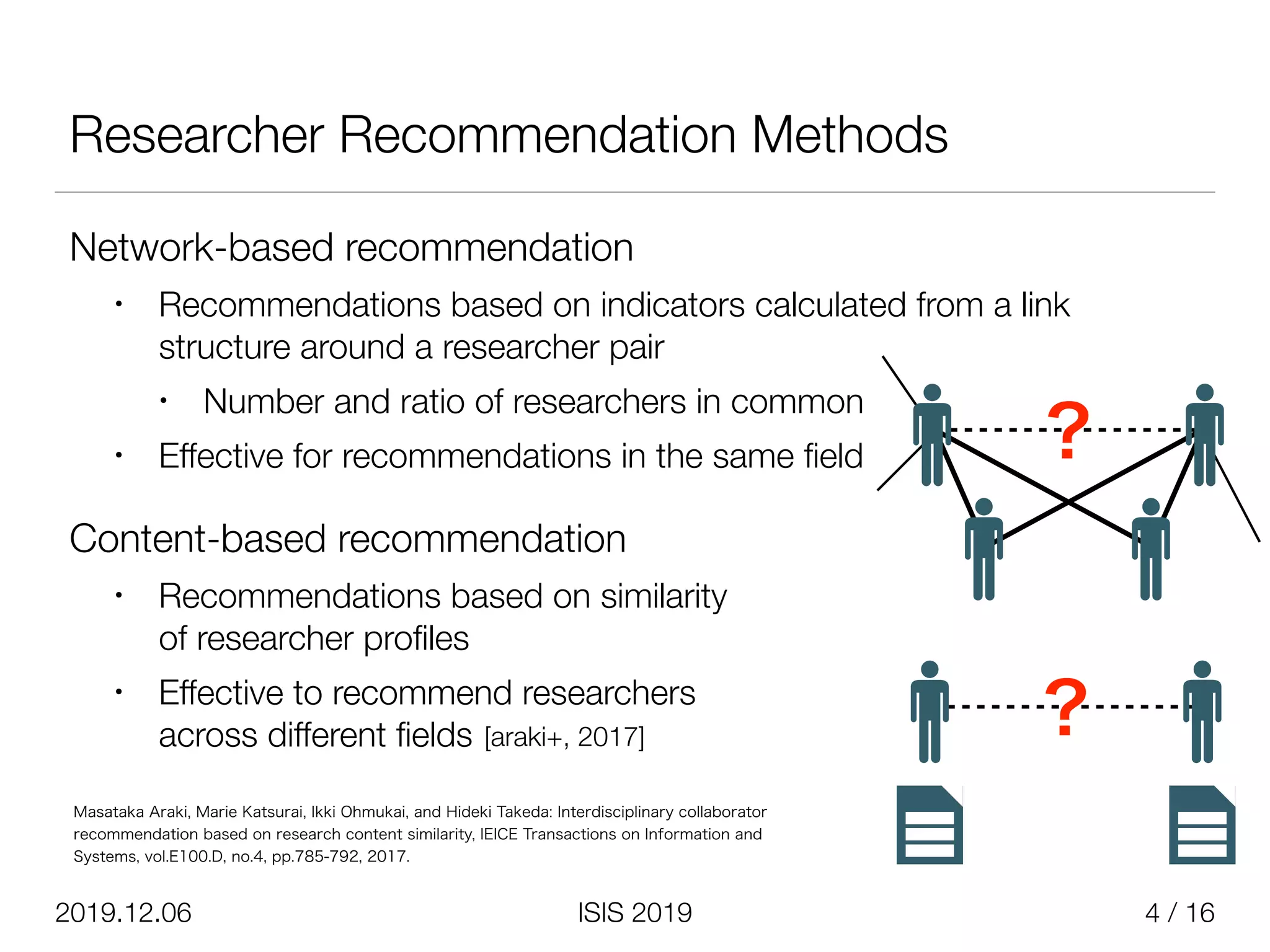 Researcher Recommendation Methods

Network-based recommendation

• Recommendations based on indicators calculated from a link structure around a researcher pair

• Number and ratio of researchers in common

• Effective for recommendations in the same field

?

Content-based recommendation

• Recommendations based on similarity of researcher profiles

• Effective to recommend researchers across different fields [araki+, 2017]

?

Masataka Araki, Marie Katsurai, Ikki Ohmukai, and Hideki Takeda: Interdisciplinary collaborator recommendation based on research content similarity, IEICE Transactions on Information and Systems, vol.E100.D, no.4, pp.785-792, 2017.

2019.12.06

ISIS 2019

4 / 16